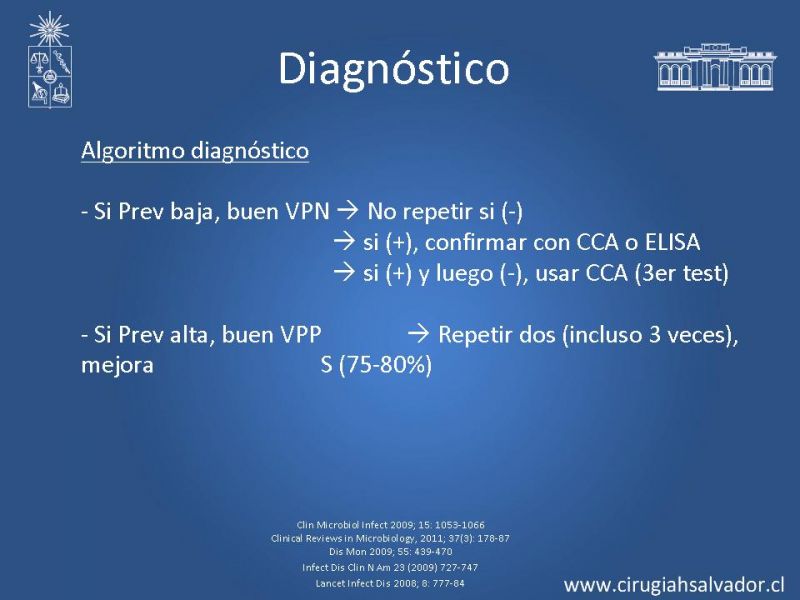 Diagnóstico

Algoritmo diagnóstico

- Si Prev baja, buen VPN → No repetir si (-)
→ si (+), confirmar con CCA o ELISA
→ si (+) y luego (-), usar CCA (3er test)

- Si Prev alta, buen VPP → Repetir dos (incluso 3 veces), mejora S (75-80%)

Clin Microbiol Infect 2009; 15: 1053-1066
Clinical Reviews in Microbiology, 2011; 37(3): 178-87
Dis Mon 2009; 55: 439-470
Infect Dis Clin N Am 23 (2009) 727-747
Lancet Infect Dis 2008; 8: 777-84

www.cirugiahsalvador.cl